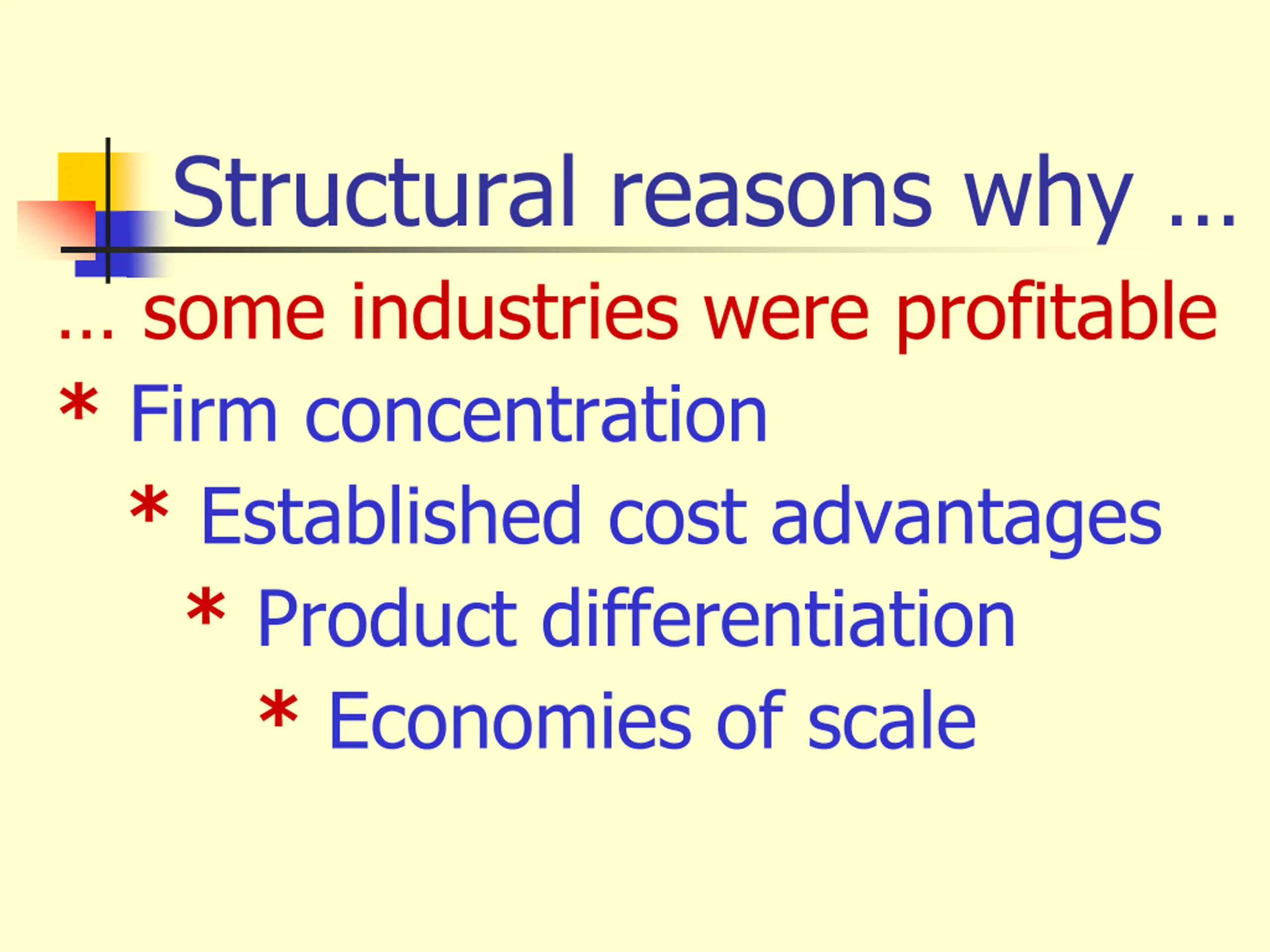 Structural reasons why …

… some industries were profitable

* Firm concentration

* Established cost advantages

* Product differentiation

* Economies of scale